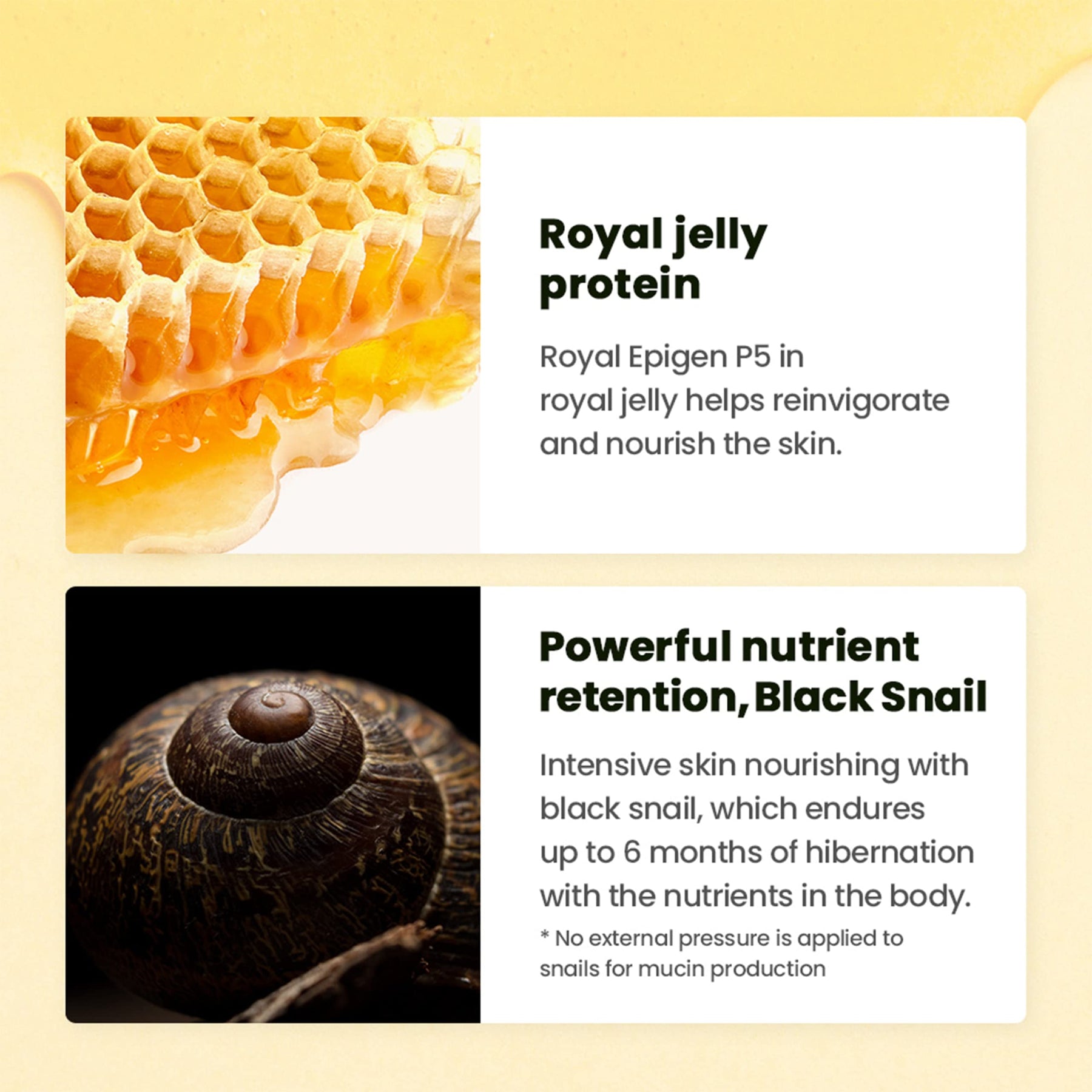 Royal jelly protein

Royal Epigen P5 in royal jelly helps reinvigorate and nourish the skin.

Powerful nutrient retention, Black Snail

Intensive skin nourishing with black snail, which endures up to 6 months of hibernation with the nutrients in the body.

* No external pressure is applied to snails for mucin production